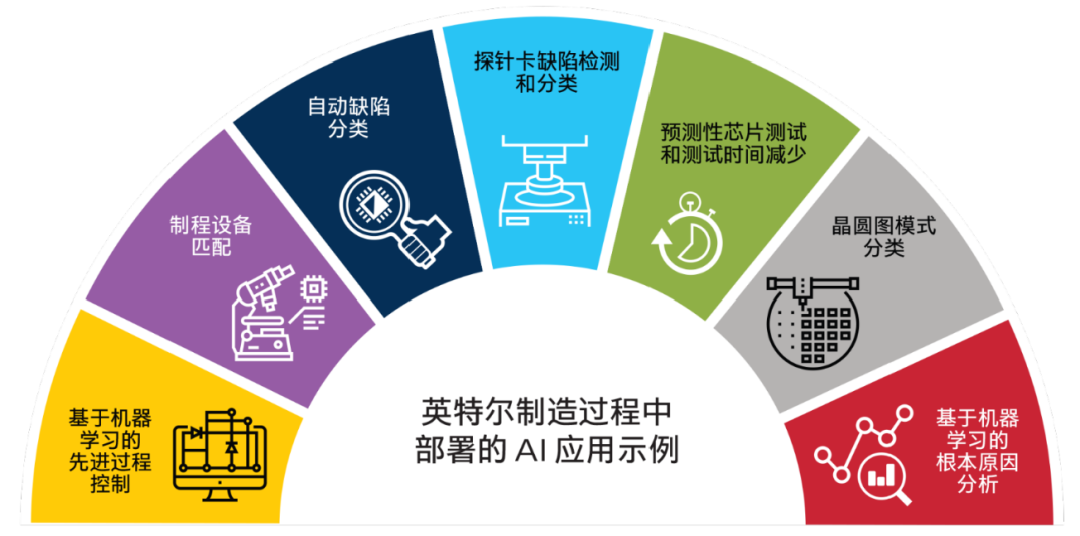 基于机器学习的先进过程控制

制程设备匹配

自动缺陷分类

探针卡缺陷检测和分类

预测性芯片测试和测试时间减少

晶圆图模式分类

基于机器学习的根本原因分析

英特尔制造过程中部署的 AI 应用示例